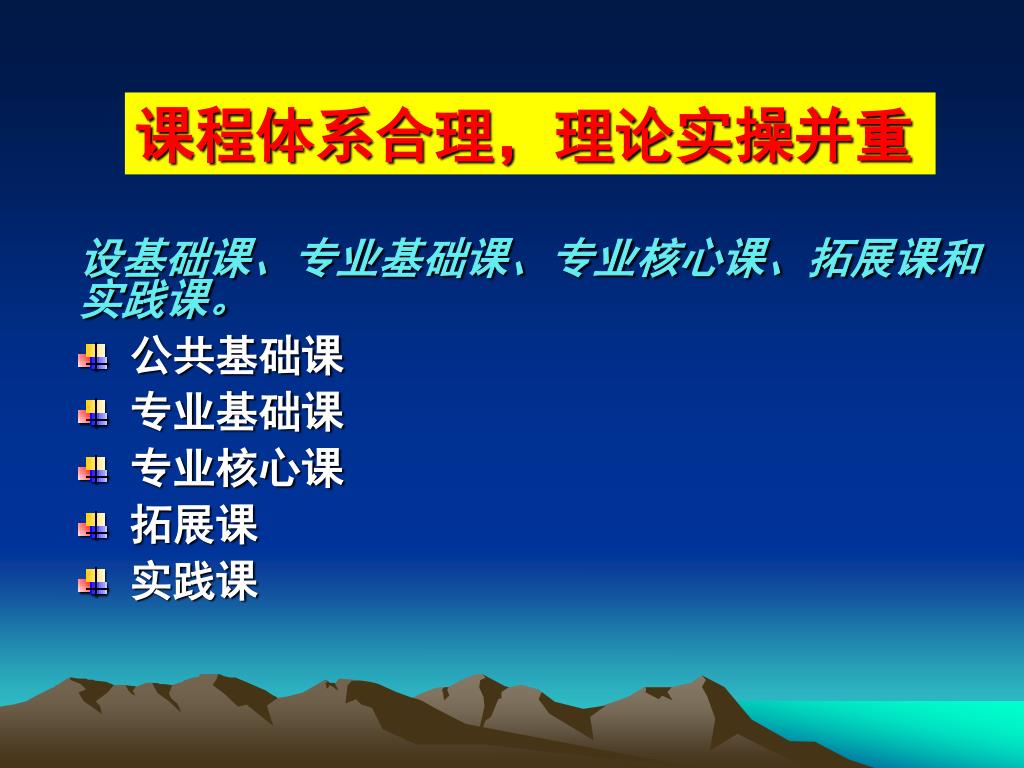 课程体系合理，理论实操并重

设基础课、专业基础课、专业核心课、拓展课和实践课。

公共基础课
专业基础课
专业核心课
拓展课
实践课